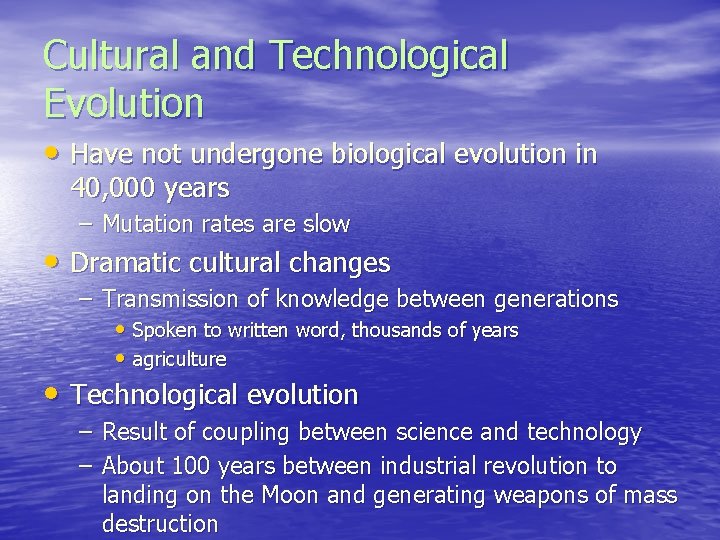 Cultural and Technological Evolution

• Have not undergone biological evolution in 40,000 years
  – Mutation rates are slow
• Dramatic cultural changes
  – Transmission of knowledge between generations
    • Spoken to written word, thousands of years
    • agriculture
• Technological evolution
  – Result of coupling between science and technology
  – About 100 years between industrial revolution to landing on the Moon and generating weapons of mass destruction